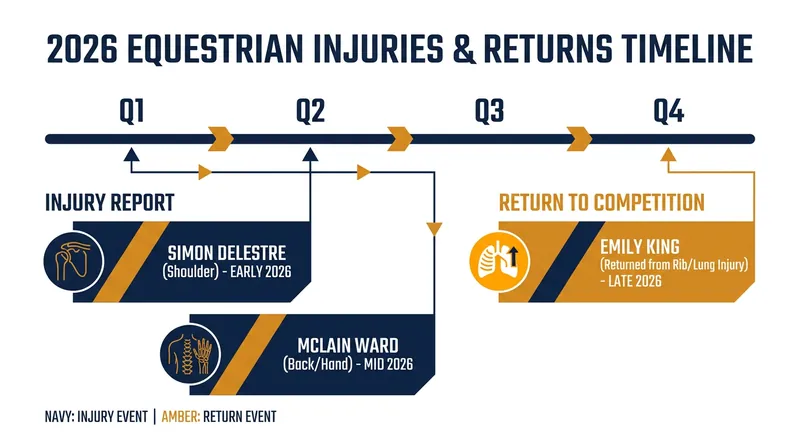 2026 EQUESTRIAN INJURIES & RETURNS TIMELINE

Q1 Q2 Q3 Q4

INJURY REPORT

SIMON DELESTRE
(Shoulder) - EARLY 2026

MCLAIN WARD
(Back/Hand) - MID 2026

RETURN TO COMPETITION

EMILY KING
(Returned from Rib/Lung Injury) - LATE 2026

NAVY: INJURY EVENT | AMBER: RETURN EVENT